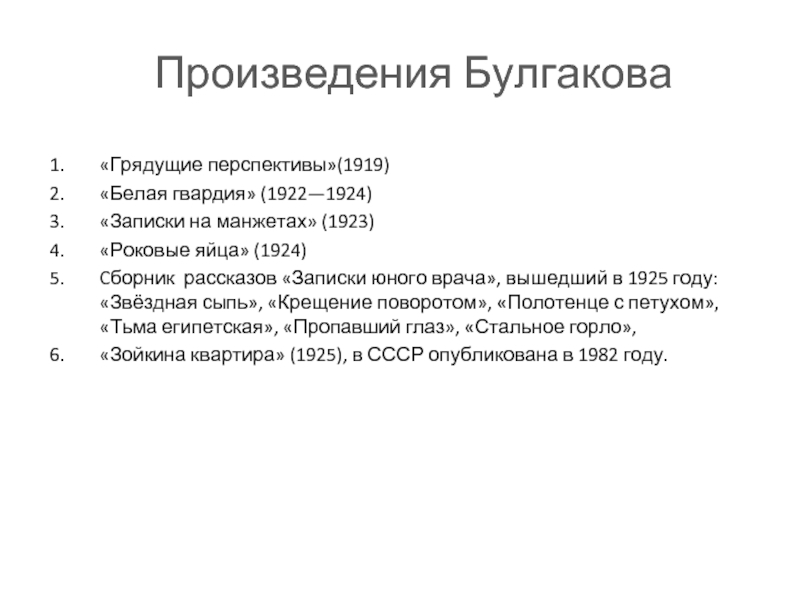 Произведения Булгакова

1. «Грядущие перспективы»(1919)
2. «Белая гвардия» (1922—1924)
3. «Записки на манжетах» (1923)
4. «Роковые яйца» (1924)
5. Сборник рассказов «Записки юного врача», вышедший в 1925 году: «Звёздная сыпь», «Крещение поворотом», «Полотенце с петухом», «Тьма египетская», «Пропавший глаз», «Стальное горло»,
6. «Зойкина квартира» (1925), в СССР опубликована в 1982 году.